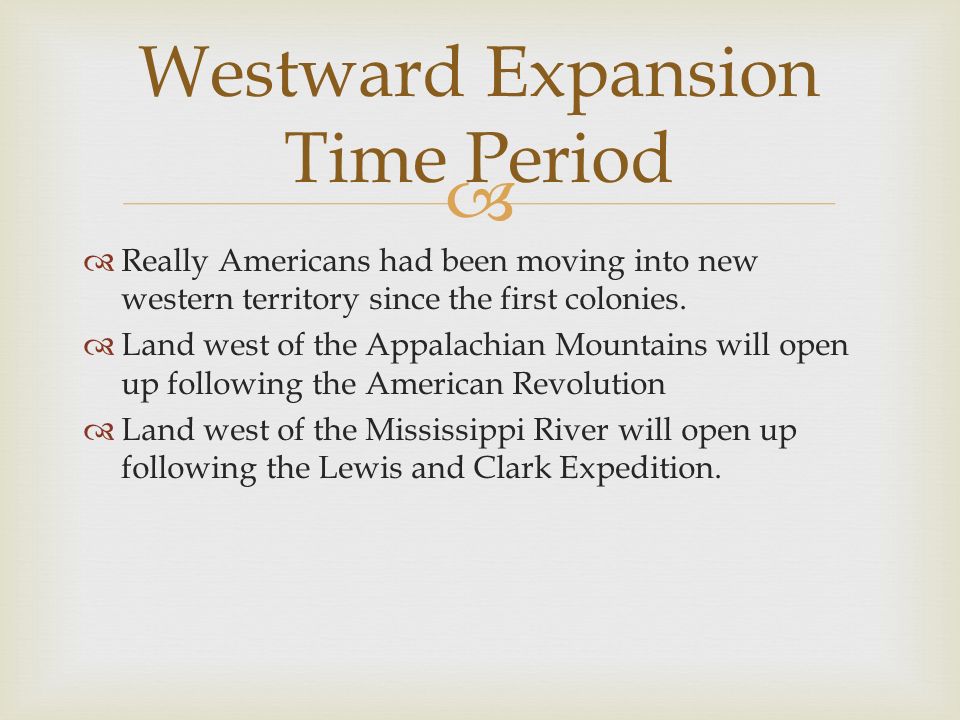 Westward Expansion Time Period

Really Americans had been moving into new western territory since the first colonies.

Land west of the Appalachian Mountains will open up following the American Revolution

Land west of the Mississippi River will open up following the Lewis and Clark Expedition.